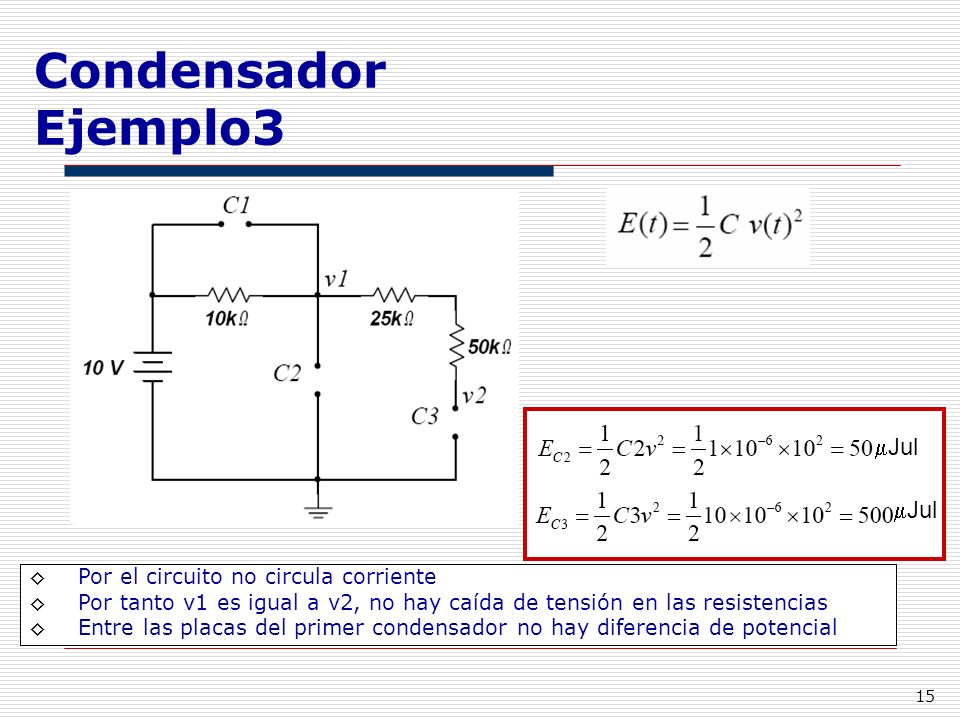 Condensador
Ejemplo3

C1
v1
10kΩ
25kΩ
50kΩ
10 V
C2
v2
C3

$E(t) = \frac{1}{2} C\ v(t)^2$

$E_{C2} = \frac{1}{2} C2v^2 = \frac{1}{2} 1 \times 10^{-6} \times 10^2 = 50\mu$Jul

$E_{C3} = \frac{1}{2} C3v^2 = \frac{1}{2} 10 \times 10^{-6} \times 10^2 = 500\mu$Jul

◇ Por el circuito no circula corriente
◇ Por tanto v1 es igual a v2, no hay caída de tensión en las resistencias
◇ Entre las placas del primer condensador no hay diferencia de potencial

15